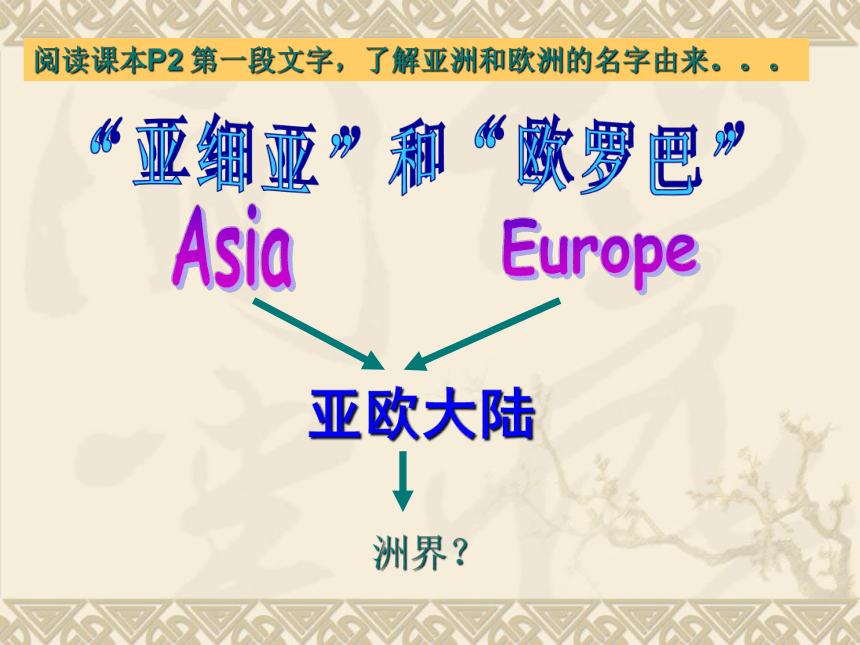 阅读课本P2 第一段文字，了解亚洲和欧洲的名字由来。。。

“亚细亚”和“欧罗巴”

Asia

Europe

亚欧大陆

洲界？